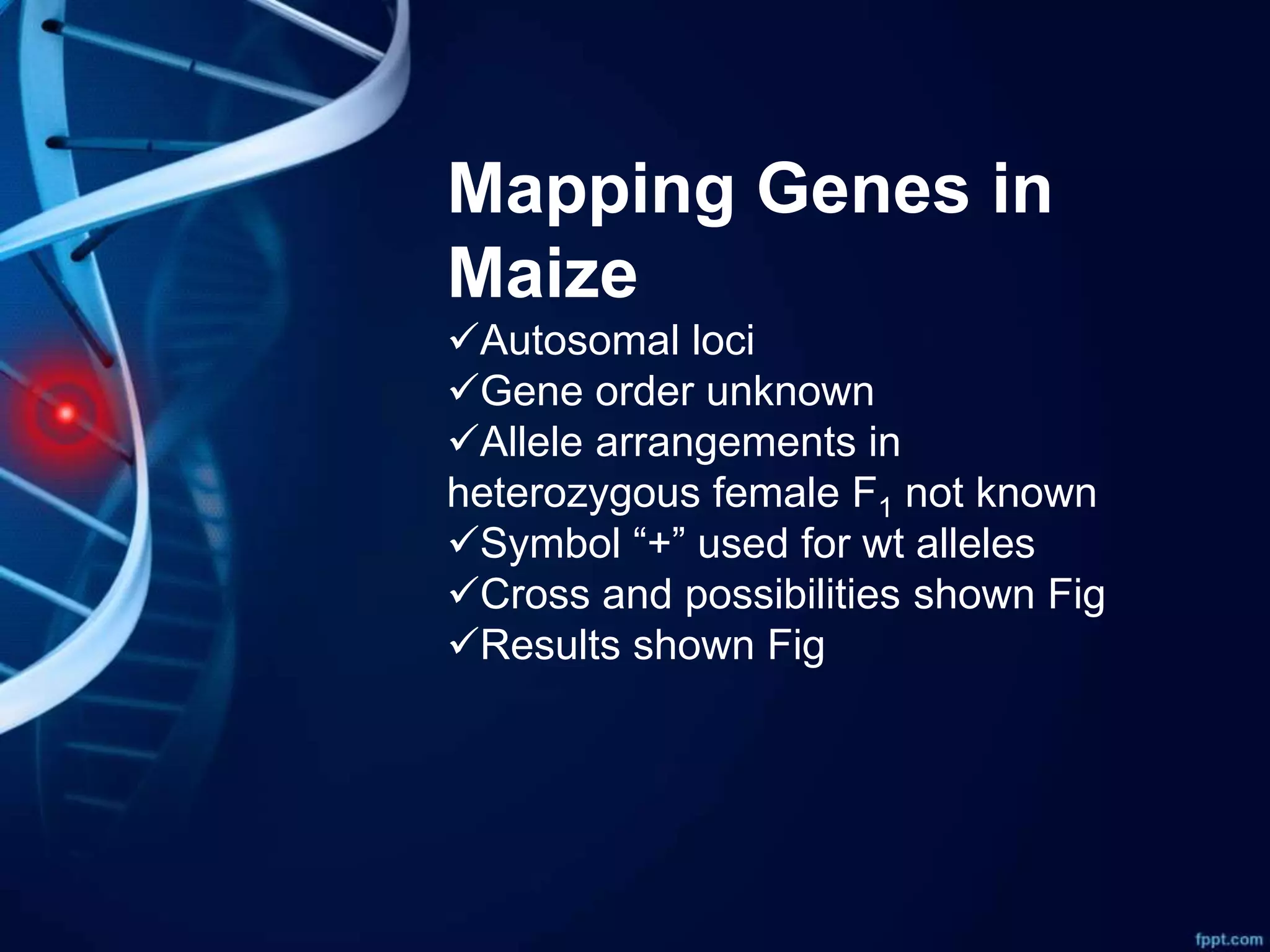 Mapping Genes in Maize

✓Autosomal loci
✓Gene order unknown
✓Allele arrangements in heterozygous female $F_1$ not known
✓Symbol “+” used for wt alleles
✓Cross and possibilities shown Fig
✓Results shown Fig

fppt.com